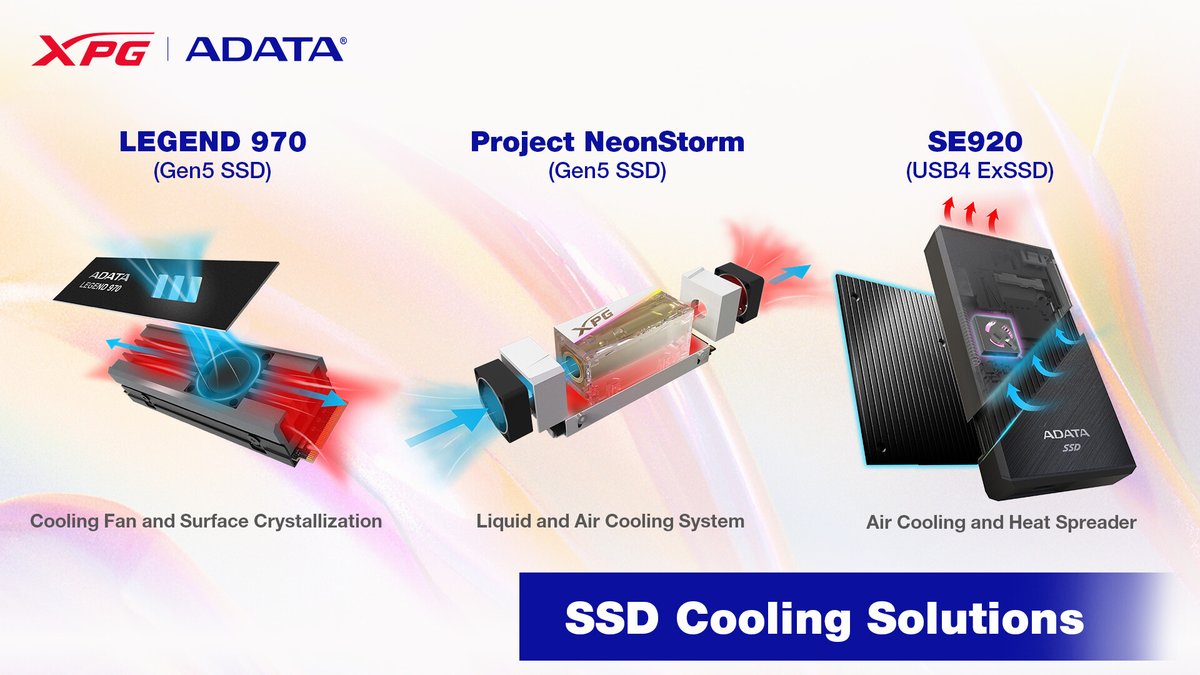 XPG | ADATA®

LEGEND 970
(Gen5 SSD)

ADATA
LEGEND 970

Cooling Fan and Surface Crystallization

Project NeonStorm
(Gen5 SSD)

XPG

Liquid and Air Cooling System

SE920
(USB4 ExSSD)

ADATA
SSD

Air Cooling and Heat Spreader

SSD Cooling Solutions